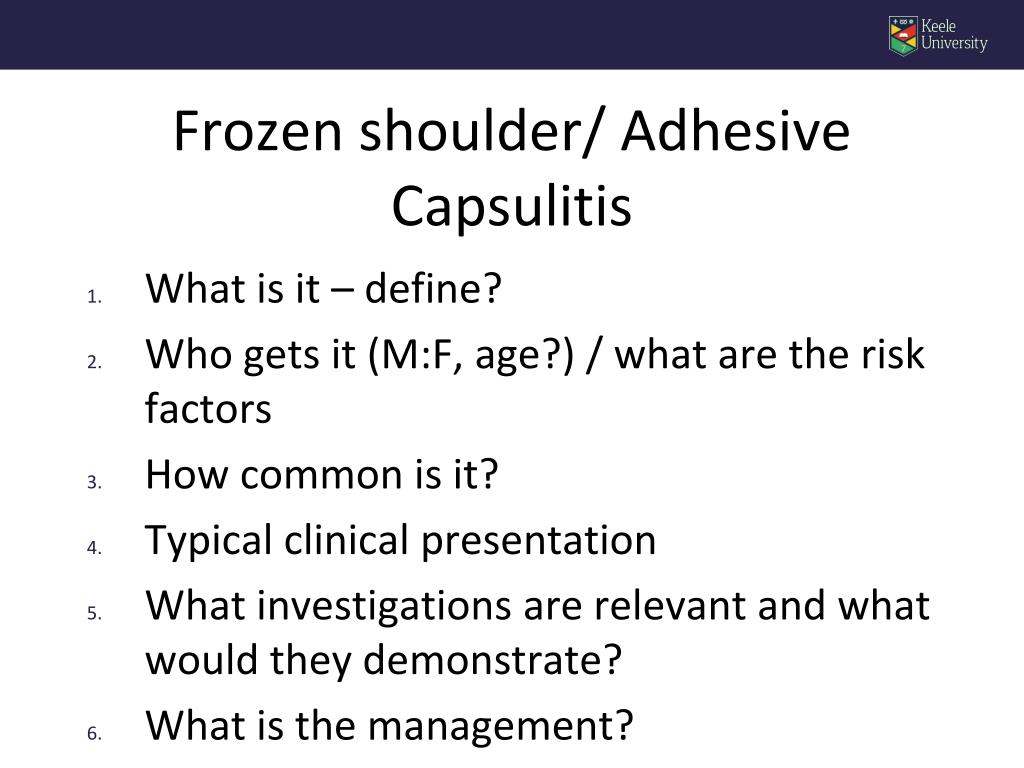 Keele University

Frozen shoulder/ Adhesive Capsulitis

1. What is it – define?
2. Who gets it (M:F, age?) / what are the risk factors
3. How common is it?
4. Typical clinical presentation
5. What investigations are relevant and what would they demonstrate?
6. What is the management?